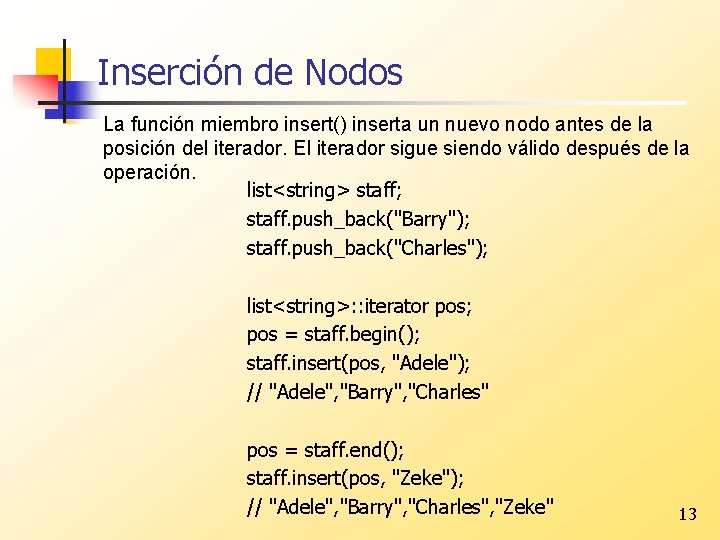 Inserción de Nodos

La función miembro insert() inserta un nuevo nodo antes de la posición del iterador. El iterador sigue siendo válido después de la operación.

list<string> staff;
staff.push_back("Barry");
staff.push_back("Charles");

list<string>::iterator pos;
pos = staff.begin();
staff.insert(pos, "Adele");
// "Adele","Barry","Charles"

pos = staff.end();
staff.insert(pos, "Zeke");
// "Adele","Barry","Charles","Zeke"

13